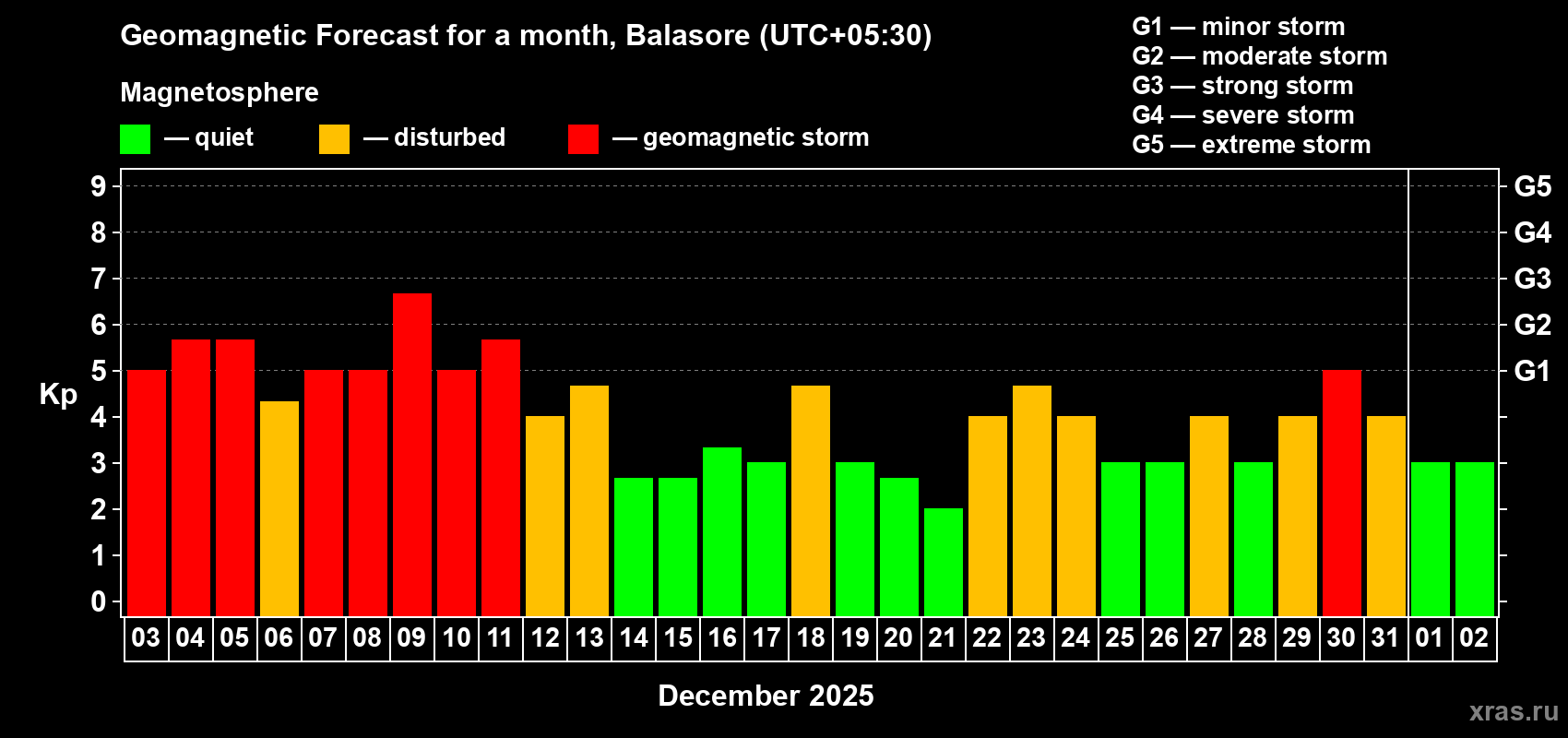 Geomagnetic Forecast for a month, Balasore (UTC+05:30)

Magnetosphere

— quiet — disturbed — geomagnetic storm

G1 — minor storm
G2 — moderate storm
G3 — strong storm
G4 — severe storm
G5 — extreme storm

Kp

9
8
7
6
5
4
3
2
1
0

G5
G4
G3
G2
G1

03 04 05 06 07 08 09 10 11 12 13 14 15 16 17 18 19 20 21 22 23 24 25 26 27 28 29 30 31 01 02

December 2025

xras.ru